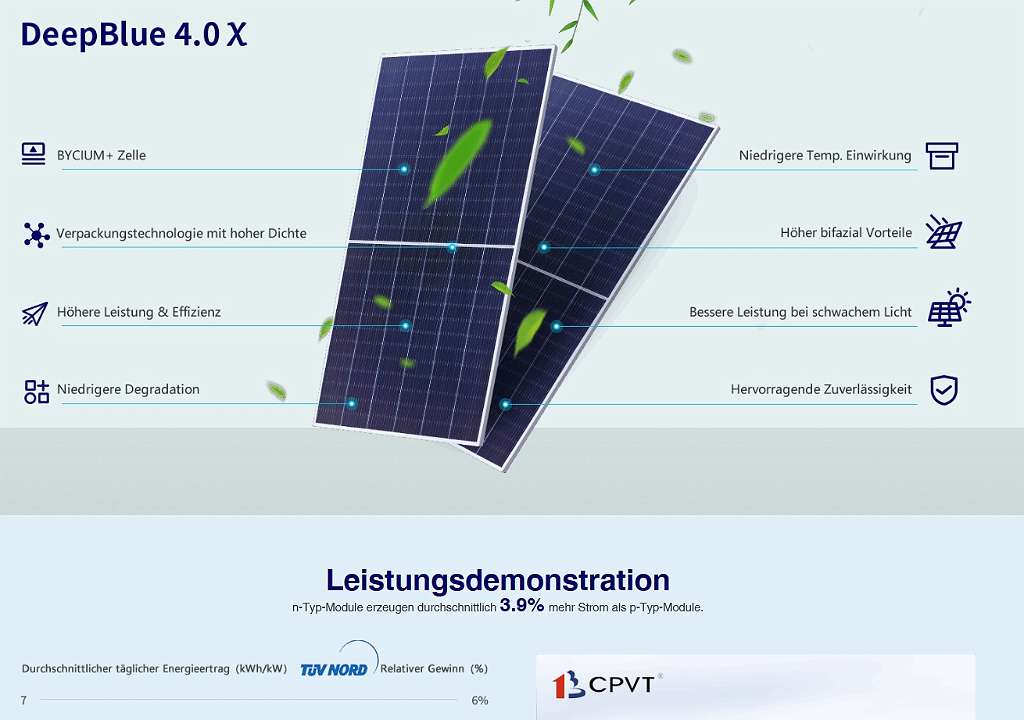 DeepBlue 4.0 X

BYCIUM+ Zelle

Verpackungstechnologie mit hoher Dichte

Höhere Leistung & Effizienz

Niedrigere Degradation

Niedrigere Temp. Einwirkung

Höher bifazial Vorteile

Bessere Leistung bei schwachem Licht

Hervorragende Zuverlässigkeit

Leistungsdemonstration

n-Typ-Module erzeugen durchschnittlich 3.9% mehr Strom als p-Typ-Module.

Durchschnittlicher täglicher Energieertrag (kWh/kW) TÜV NORD Relativer Gewinn (%)

7

6%

CPVT